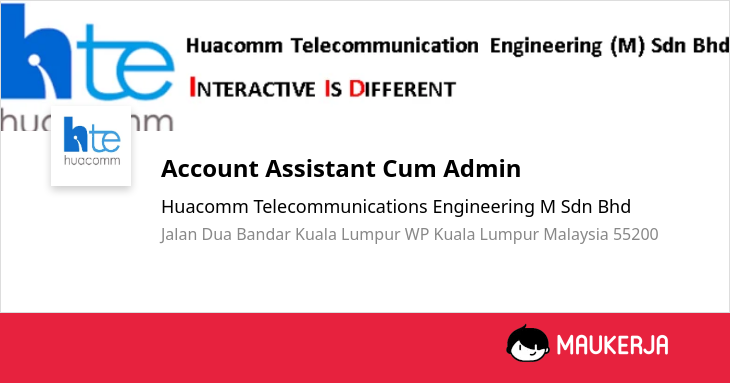 hte
huacomm

Huacomm Telecommunication Engineering (M) Sdn Bhd

INTERACTIVE IS DIFFERENT

hte
huacomm

Account Assistant Cum Admin

Huacomm Telecommunications Engineering M Sdn Bhd

Jalan Dua Bandar Kuala Lumpur WP Kuala Lumpur Malaysia 55200

MAUKERJA